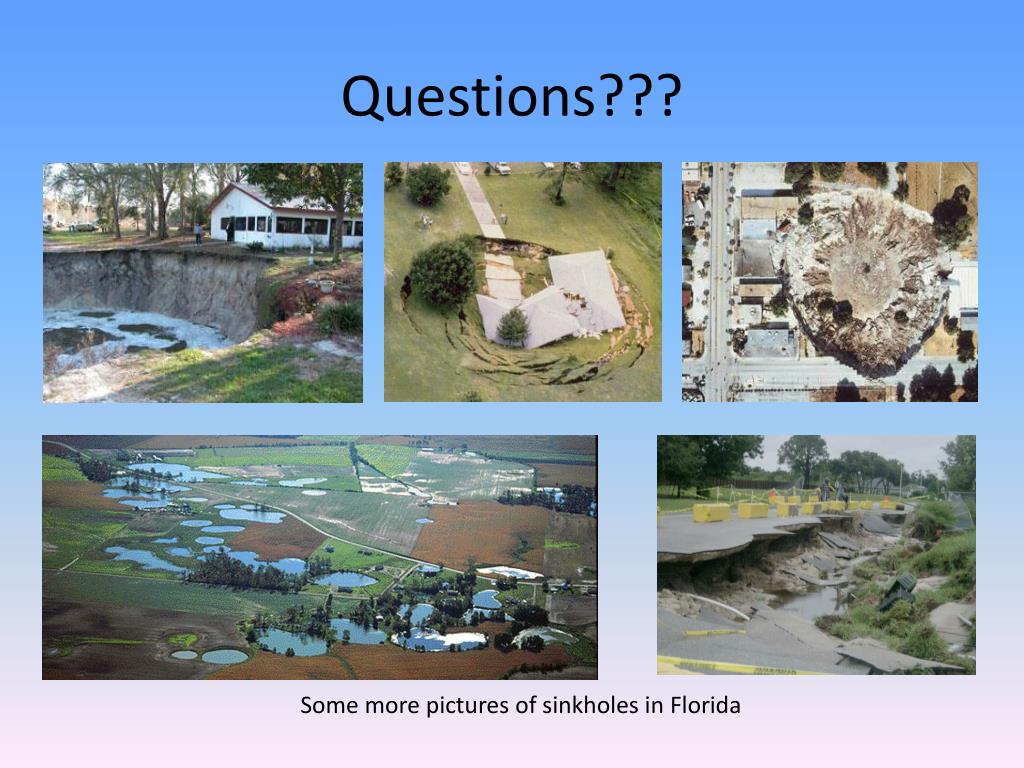 Questions???

Some more pictures of sinkholes in Florida